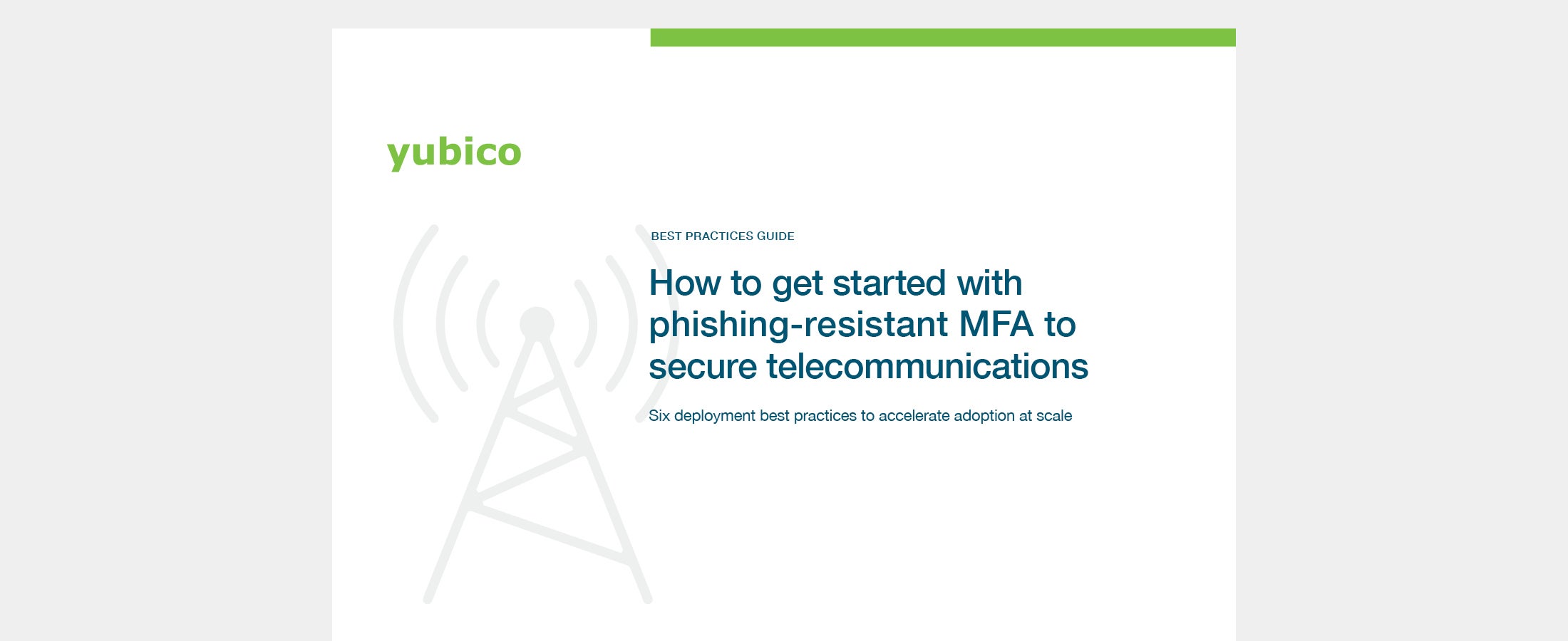 yubico

BEST PRACTICES GUIDE

How to get started with phishing-resistant MFA to secure telecommunications

Six deployment best practices to accelerate adoption at scale